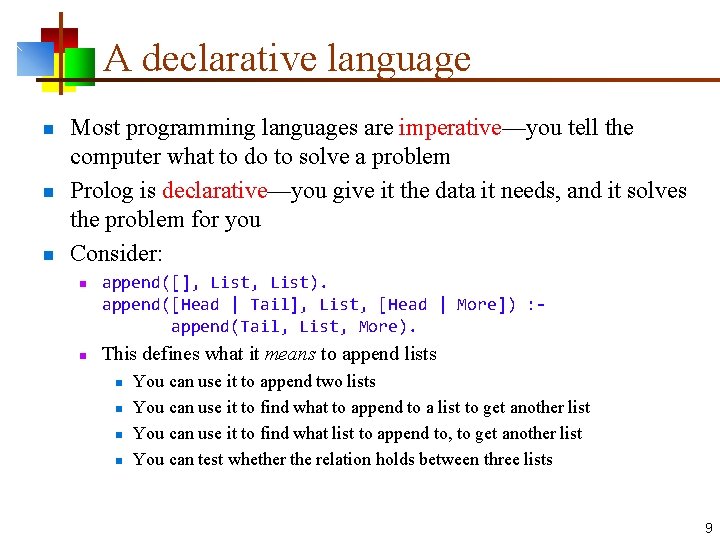 A declarative language

Most programming languages are imperative—you tell the computer what to do to solve a problem

Prolog is declarative—you give it the data it needs, and it solves the problem for you

Consider:

append([], List, List).
append([Head | Tail], List, [Head | More]) :-
        append(Tail, List, More).

This defines what it means to append lists

You can use it to append two lists

You can use it to find what to append to a list to get another list

You can use it to find what list to append to, to get another list

You can test whether the relation holds between three lists

9